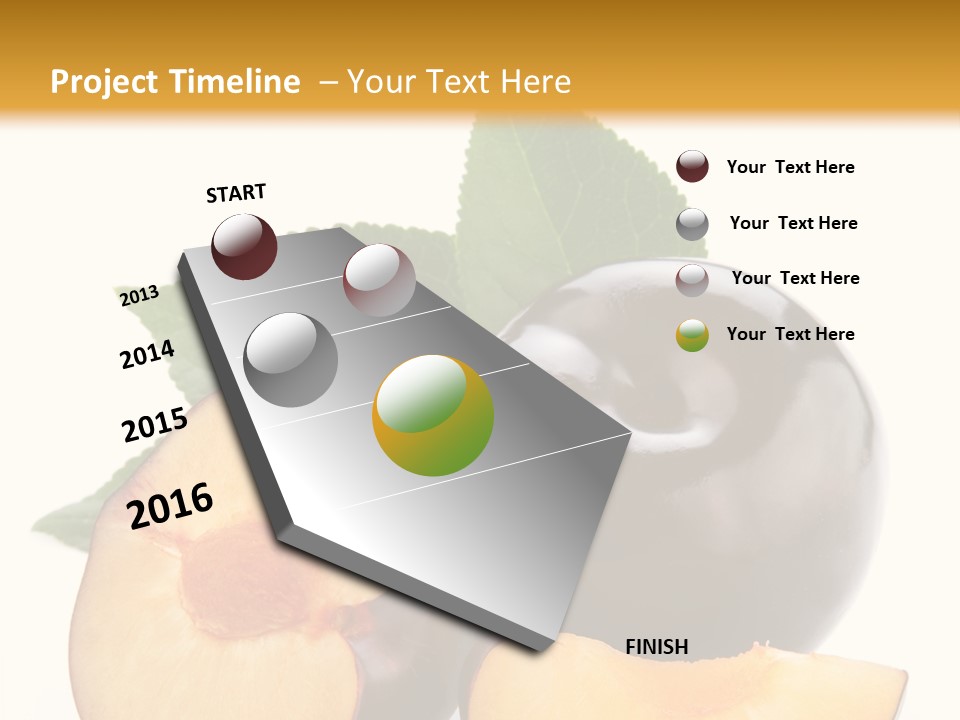 Project Timeline – Your Text Here

START

2013

2014

2015

2016

FINISH

Your Text Here

Your Text Here

Your Text Here

Your Text Here